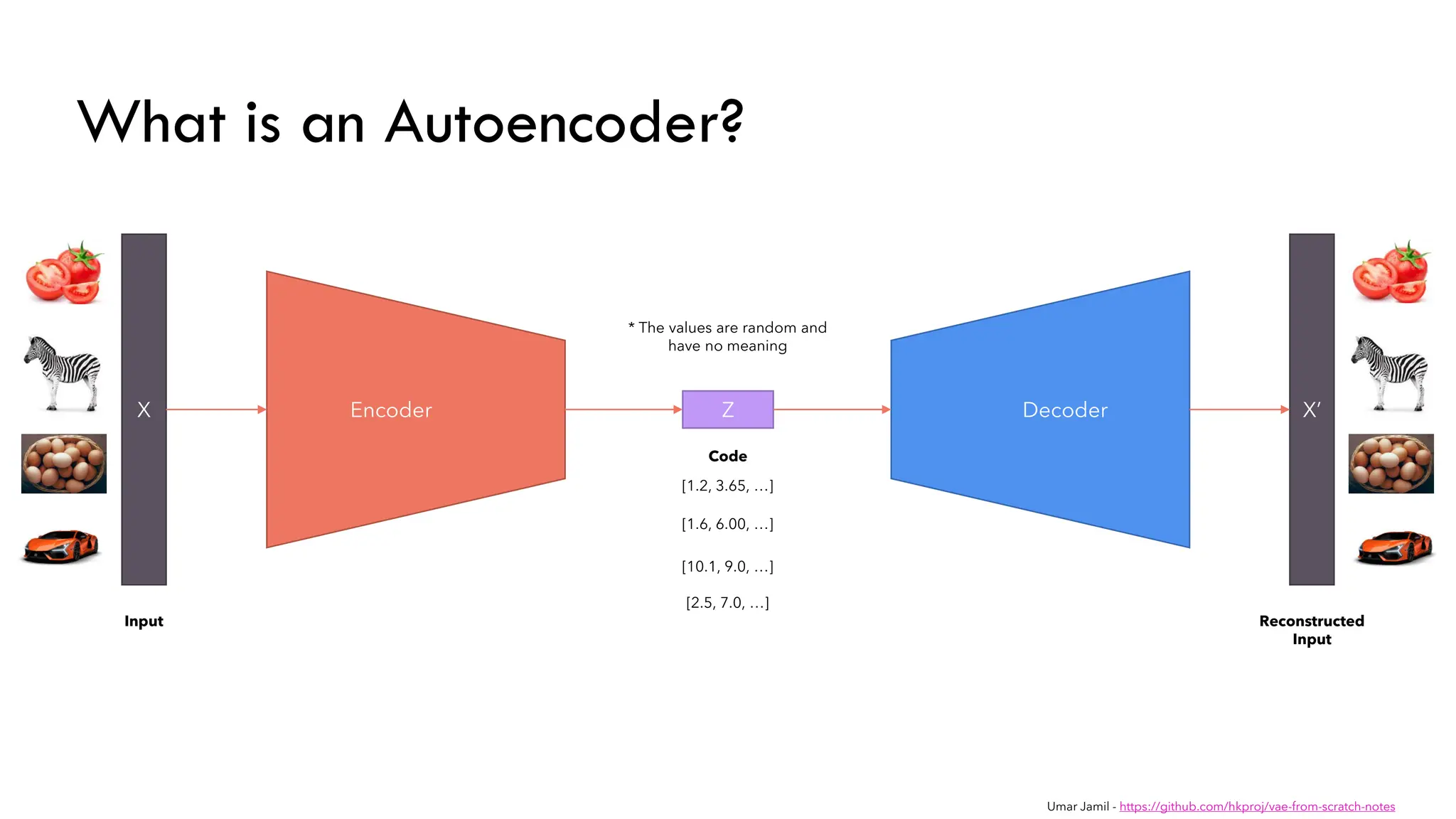 What is an Autoencoder?

X

Input

Encoder

* The values are random and have no meaning

Z

Code

[1.2, 3.65, …]

[1.6, 6.00, …]

[10.1, 9.0, …]

[2.5, 7.0, …]

Decoder

X'

Reconstructed Input

Umar Jamil - https://github.com/hkproj/vae-from-scratch-notes